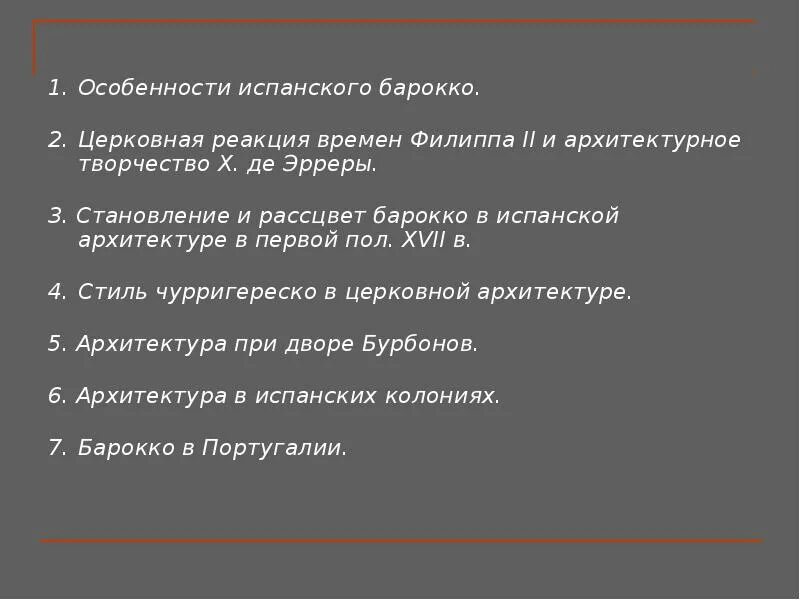 1. Особенности испанского барокко.

2. Церковная реакция времен Филиппа II и архитектурное творчество Х. де Эрреры.

3. Становление и рассцвет барокко в испанской архитектуре в первой пол. XVII в.

4. Стиль чурригереско в церковной архитектуре.

5. Архитектура при дворе Бурбонов.

6. Архитектура в испанских колониях.

7. Барокко в Португалии.